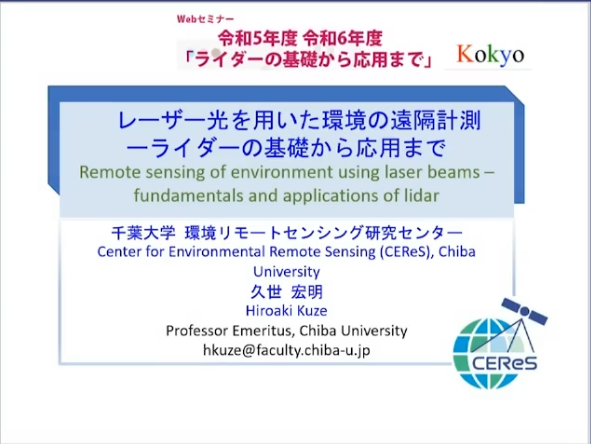 Webセミナー
令和5年度 令和6年度
「ライダーの基礎から応用まで」

Kokyo

レーザー光を用いた環境の遠隔計測
ーライダーの基礎から応用まで
Remote sensing of environment using laser beams – fundamentals and applications of lidar

千葉大学 環境リモートセンシング研究センター
Center for Environmental Remote Sensing (CEReS), Chiba University
久世 宏明
Hiroaki Kuze
Professor Emeritus, Chiba University
hkuze@faculty.chiba-u.jp

CEReS